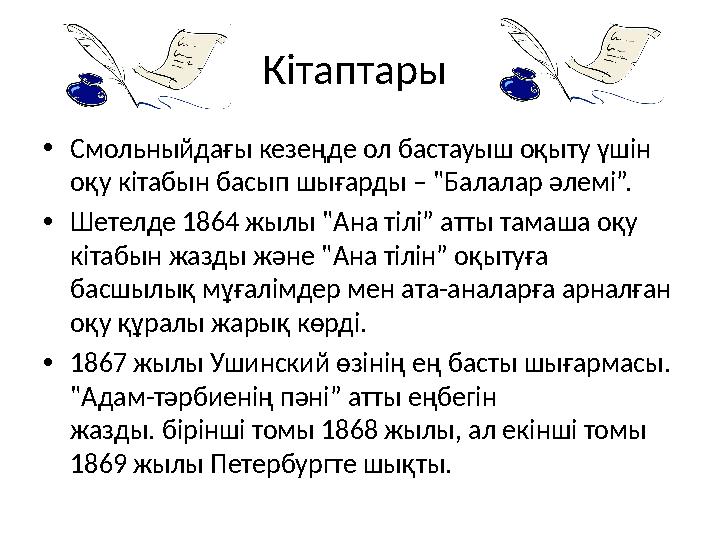 Кітаптары

• Смольныйдағы кезеңде ол бастауыш оқыту үшін оқу кітабын басып шығарды – "Балалар әлемі".

• Шетелде 1864 жылы "Ана тілі" атты тамаша оқу кітабын жазды және "Ана тілін" оқытуға басшылық мұғалімдер мен ата-аналарға арналған оқу құралы жарық көрді.

• 1867 жылы Ушинский өзінің ең басты шығармасы. "Адам-тәрбиенің пәні" атты еңбегін жазды. бірінші томы 1868 жылы, ал екінші томы 1869 жылы Петербургте шықты.